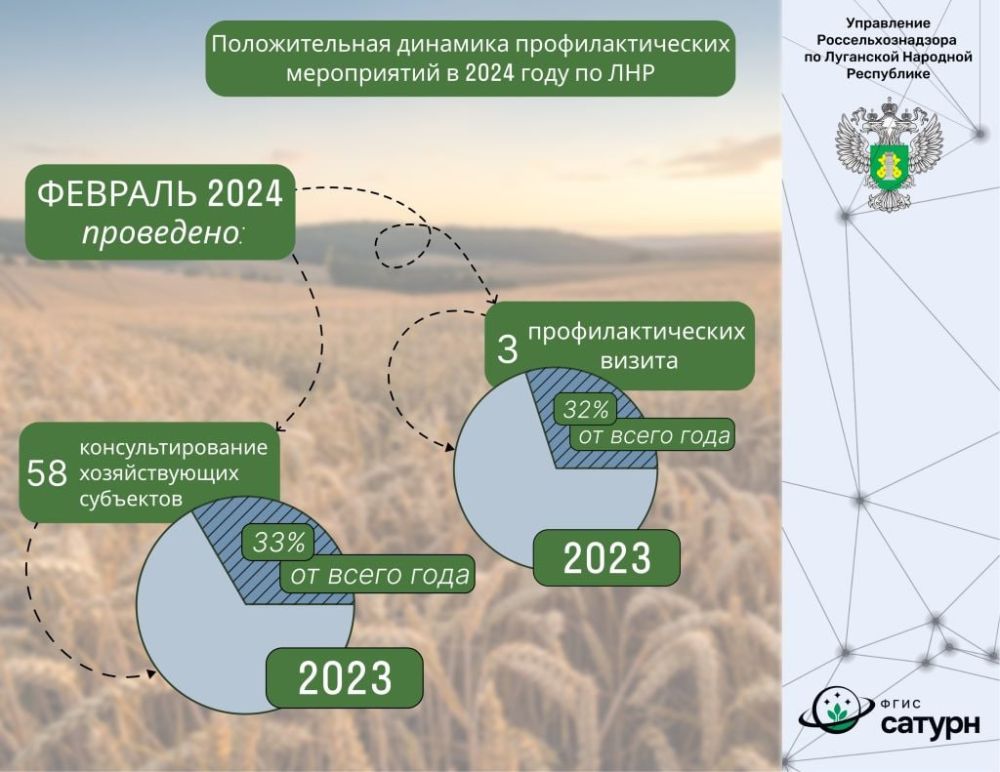 Положительная динамика профилактических мероприятий в 2024 году по ЛНР

Управление Россельхознадзора по Луганской Народной Республике

ФЕВРАЛЬ 2024
проведено:

3 профилактических визита

32%
от всего года

2023

58 консультирование хозяйствующих субъектов

33%
от всего года

2023

ФГИС
сатурн